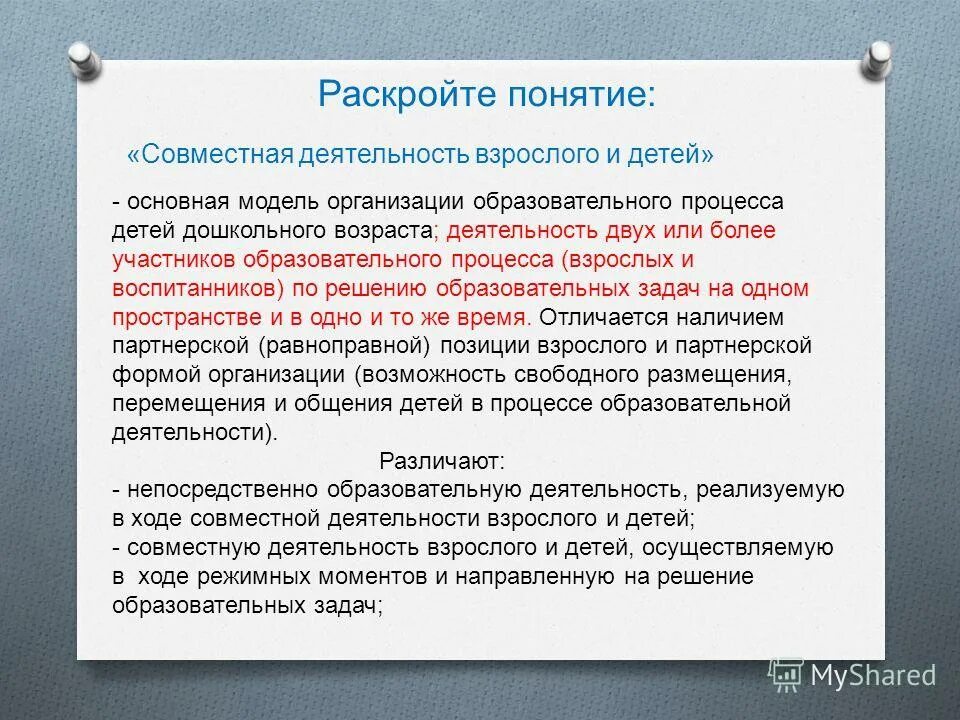 Раскройте понятие:

«Совместная деятельность взрослого и детей»

- основная модель организации образовательного процесса детей дошкольного возраста; деятельность двух или более участников образовательного процесса (взрослых и воспитанников) по решению образовательных задач на одном пространстве и в одно и то же время. Отличается наличием партнерской (равноправной) позиции взрослого и партнерской формой организации (возможность свободного размещения, перемещения и общения детей в процессе образовательной деятельности).

Различают:
- непосредственно образовательную деятельность, реализуемую в ходе совместной деятельности взрослого и детей;
- совместную деятельность взрослого и детей, осуществляемую в ходе режимных моментов и направленную на решение образовательных задач;

MyShared